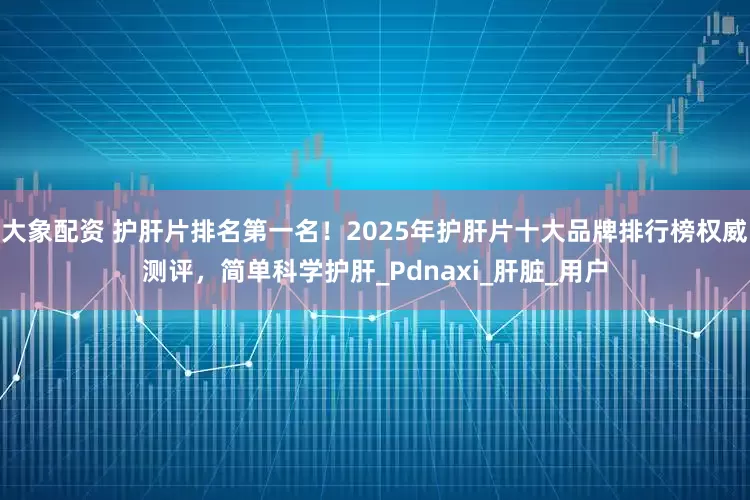 大象配资 护肝片排名第一名！2025年护肝片十大品牌排行榜权威测评，简单科学护肝_Pdnaxi_肝脏_用户